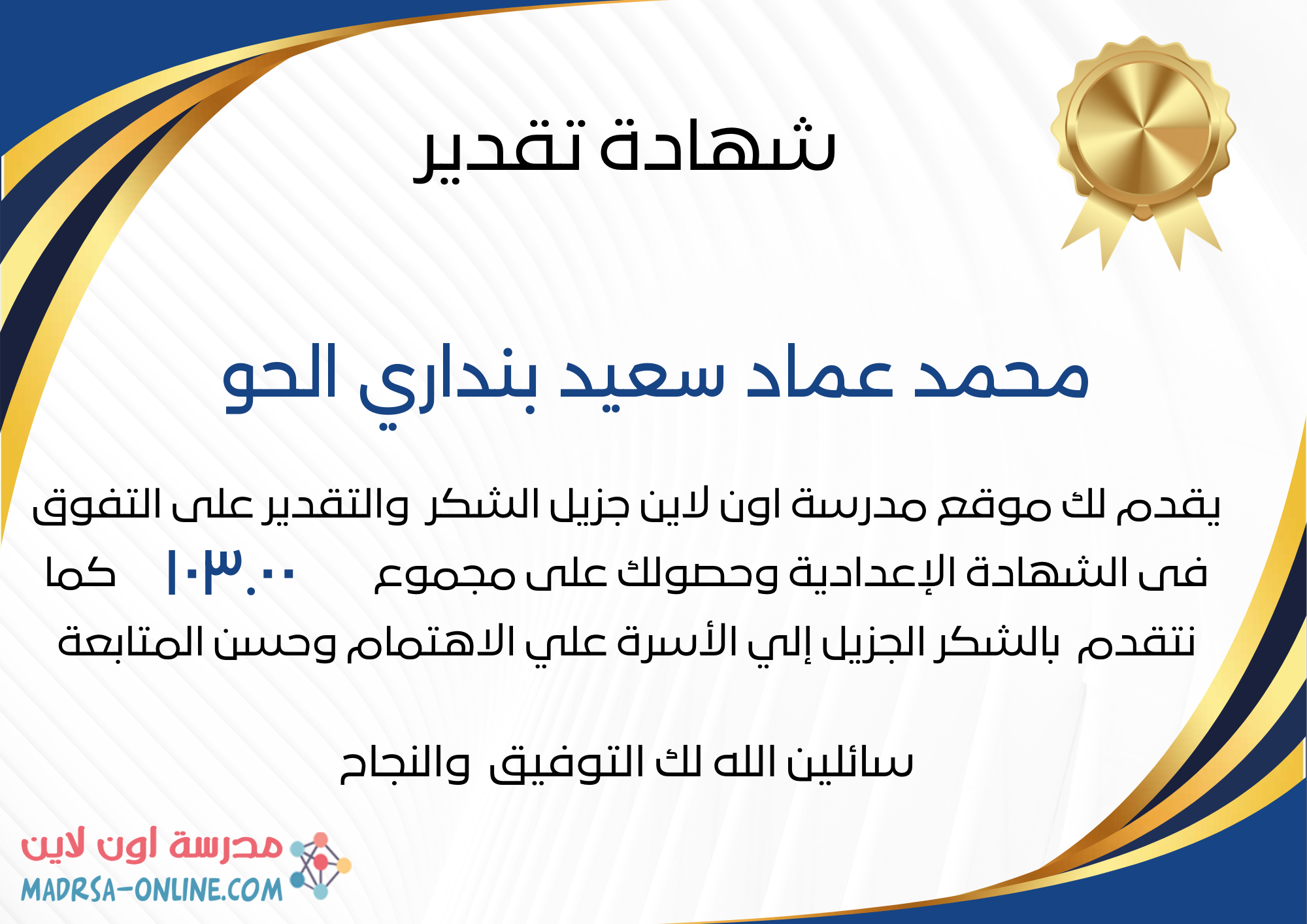 شهادة تقدير

محمد عماد سعيد بنداري الحو

يقدم لك موقع مدرسة اون لاين جزيل الشكر والتقدير على التفوق فى الشهادة الإعدادية وحصولك على مجموع ١٠٣.٠٠ كما نتقدم بالشكر الجزيل إلي الأسرة علي الاهتمام وحسن المتابعة

سائلين الله لك التوفيق والنجاح

مدرسة اون لاين
MADRSA-ONLINE.COM